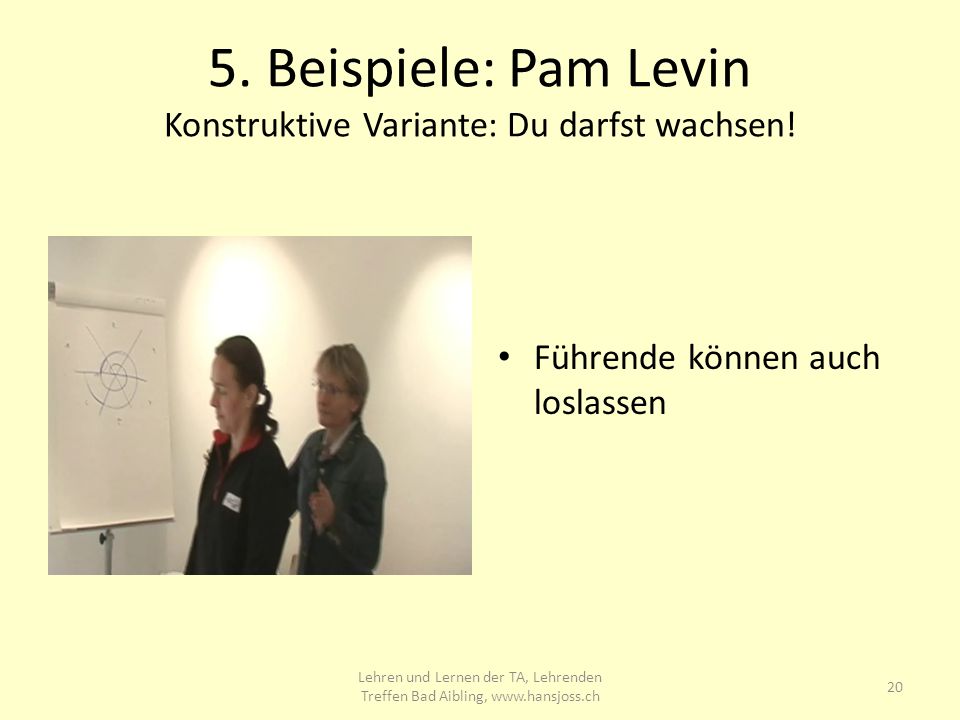 5. Beispiele: Pam Levin
Konstruktive Variante: Du darfst wachsen!

• Führende können auch loslassen

Lehren und Lernen der TA, Lehrenden Treffen Bad Aibling, www.hansjoss.ch

20